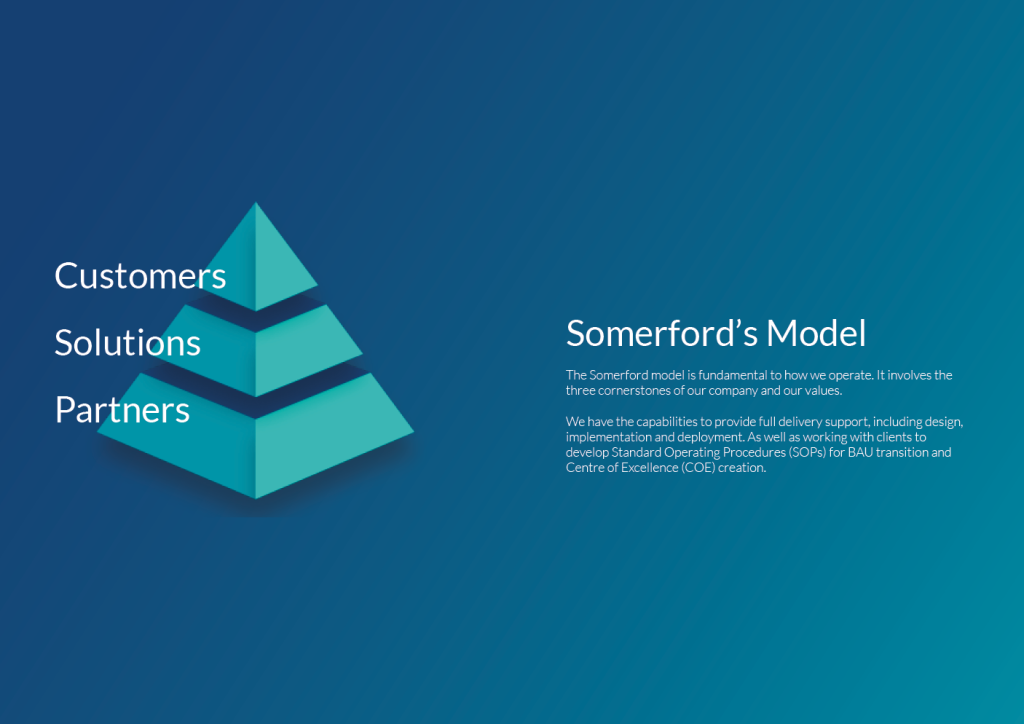 Customers
Solutions
Partners

Somerford's Model

The Somerford model is fundamental to how we operate. It involves the three cornerstones of our company and our values.

We have the capabilities to provide full delivery support, including design, implementation and deployment. As well as working with clients to develop Standard Operating Procedures (SOPs) for BAU transition and Centre of Excellence (COE) creation.